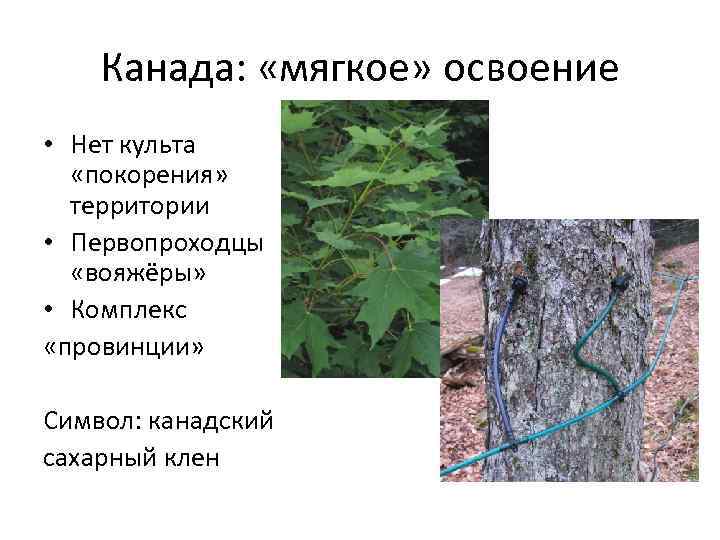 Канада: «мягкое» освоение

• Нет культа «покорения» территории
• Первопроходцы «вояжёры»
• Комплекс «провинции»

Символ: канадский сахарный клен